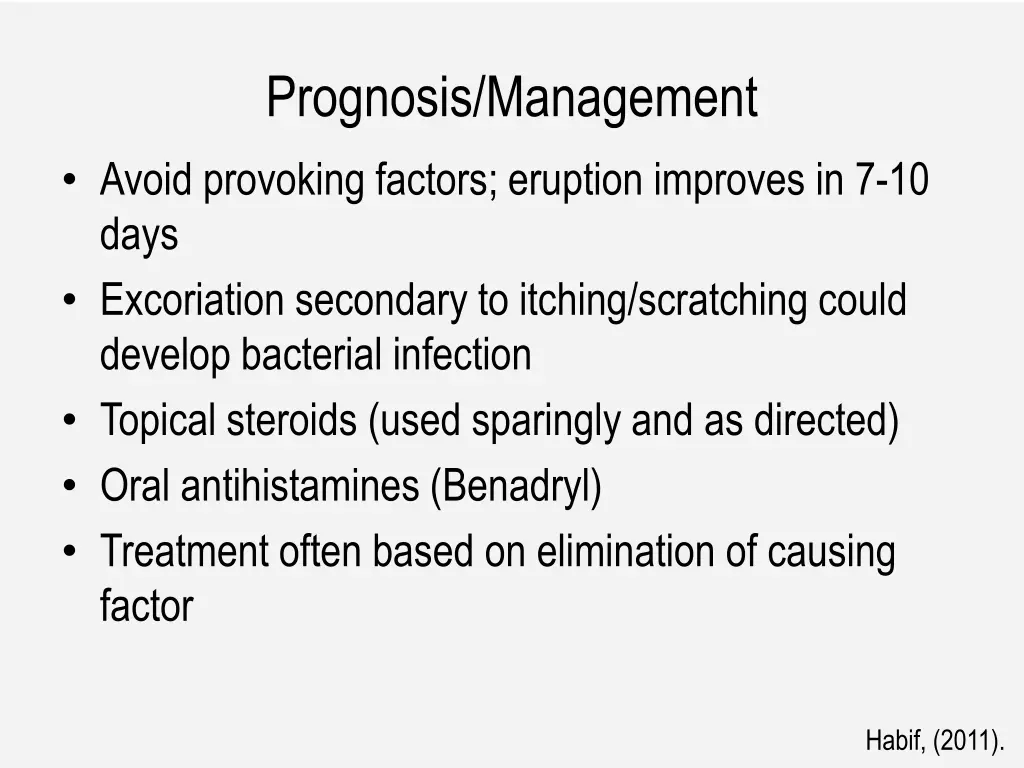 Prognosis/Management

• Avoid provoking factors; eruption improves in 7-10 days
• Excoriation secondary to itching/scratching could develop bacterial infection
• Topical steroids (used sparingly and as directed)
• Oral antihistamines (Benadryl)
• Treatment often based on elimination of causing factor

Habif, (2011).